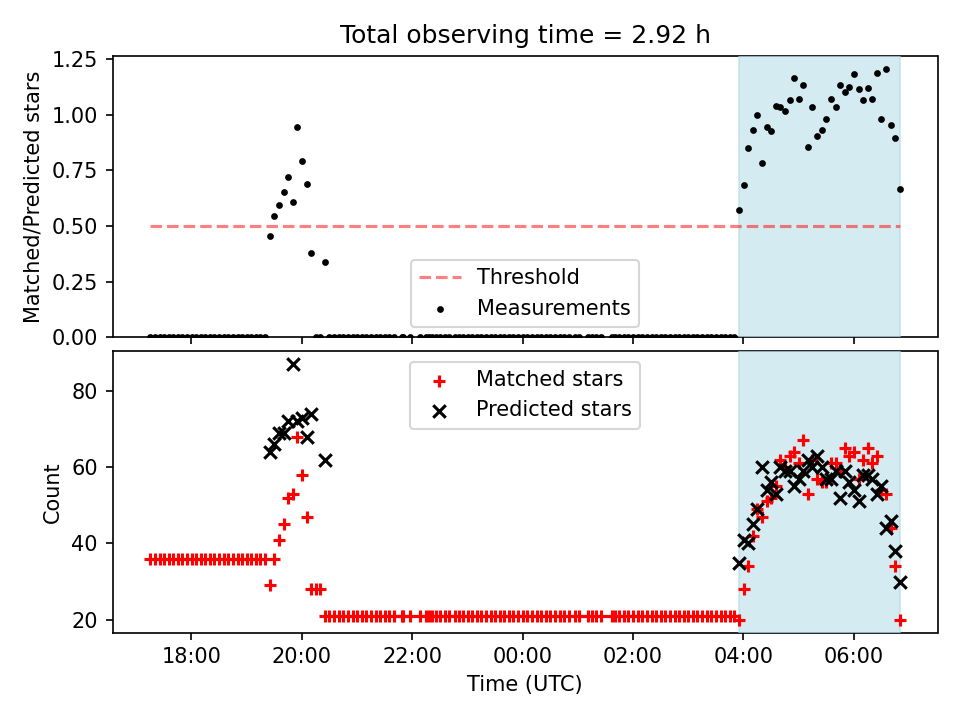 Total observing time = 2.92 h

Matched/Predicted stars

1.25
1.00
0.75
0.50
0.25
0.00

Threshold
Measurements

Count

80
60
40
20

Matched stars
Predicted stars

18:00
20:00
22:00
00:00
02:00
04:00
06:00

Time (UTC)